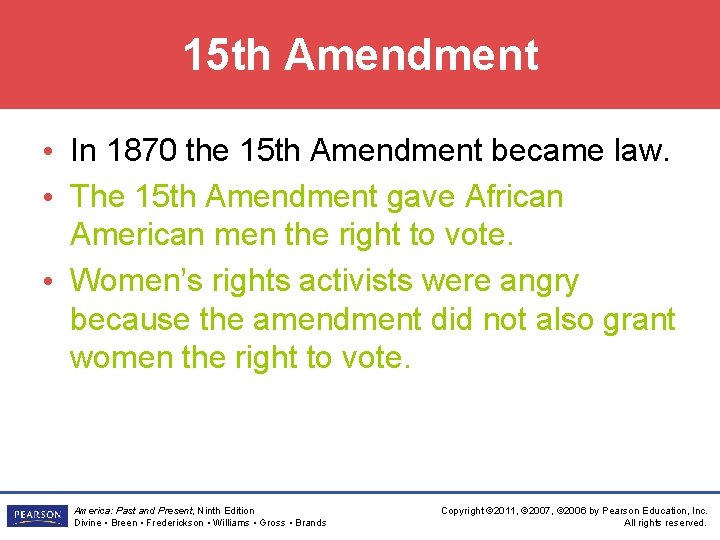 15th Amendment

• In 1870 the 15th Amendment became law.
• The 15th Amendment gave African American men the right to vote.
• Women's rights activists were angry because the amendment did not also grant women the right to vote.

PEARSON

America: Past and Present, Ninth Edition
Divine • Breen • Frederickson • Williams • Gross • Brands

Copyright ©2011, ©2007, ©2006 by Pearson Education, Inc.
All rights reserved.